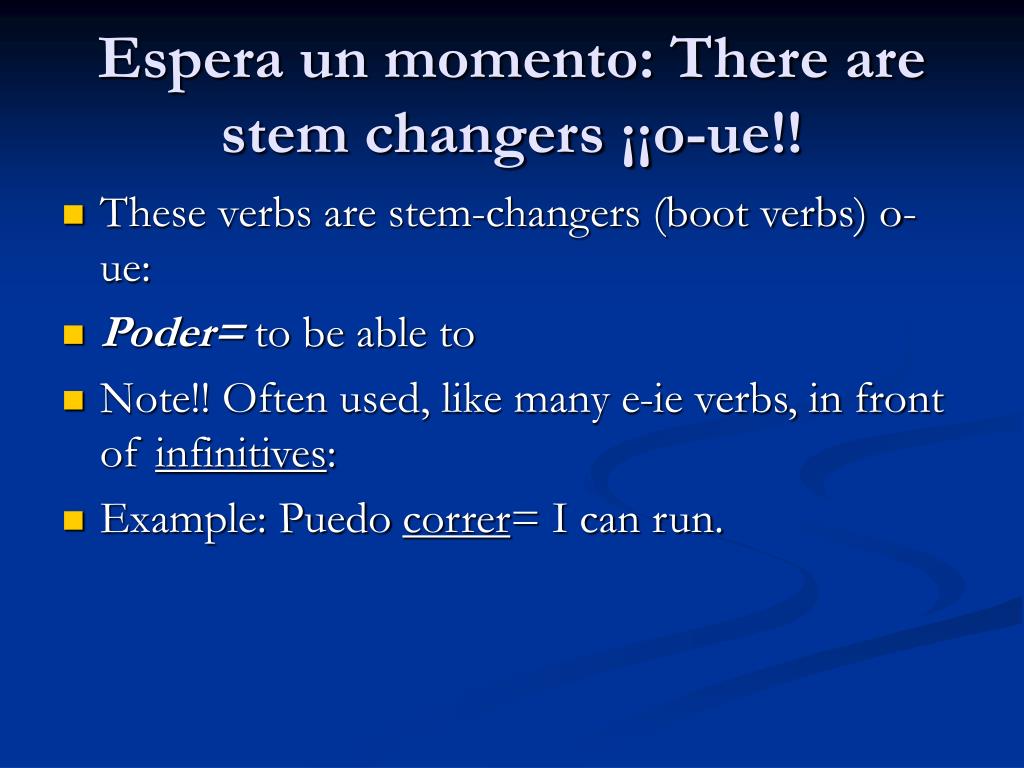 Espera un momento: There are stem changers ¡¡o-ue!!

These verbs are stem-changers (boot verbs) o-ue:

Poder= to be able to

Note!! Often used, like many e-ie verbs, in front of infinitives:

Example: Puedo correr= I can run.